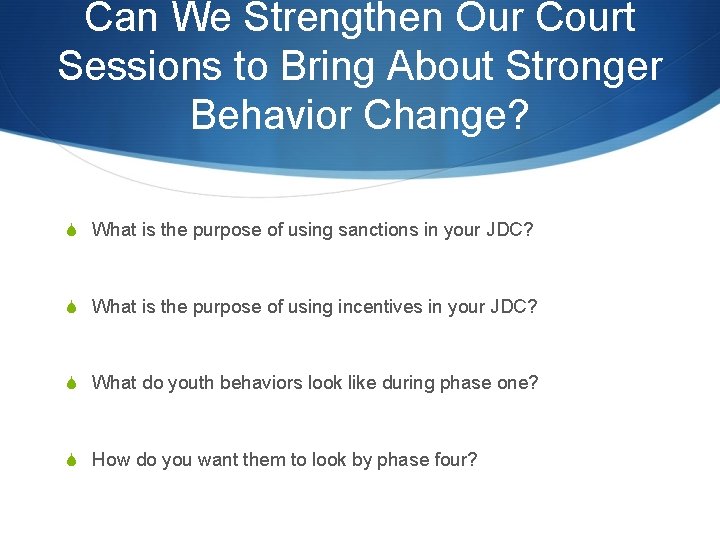 Can We Strengthen Our Court Sessions to Bring About Stronger Behavior Change?

What is the purpose of using sanctions in your JDC?

What is the purpose of using incentives in your JDC?

What do youth behaviors look like during phase one?

How do you want them to look by phase four?